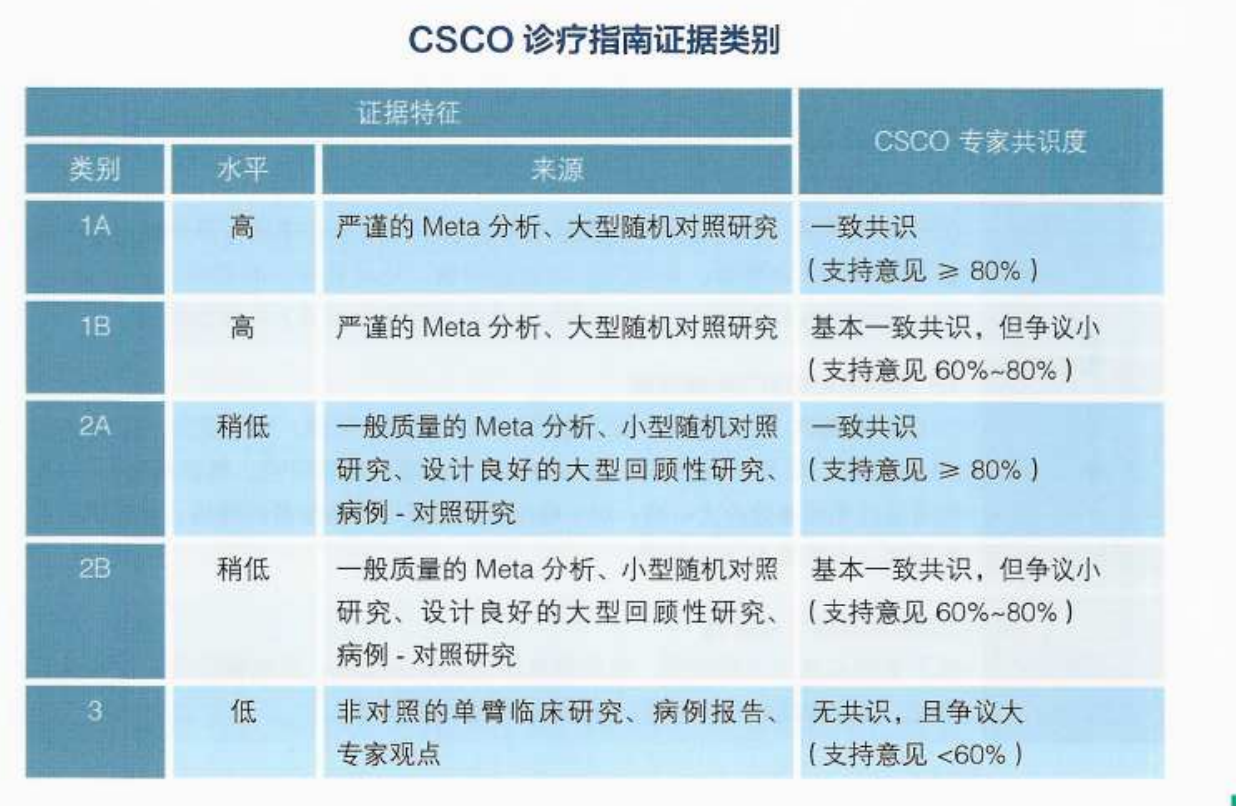 CSCO 诊疗指南证据类别

| 证据特征 | | | CSCO 专家共识度 |
|---|---|---|---|
| 类别 | 水平 | 来源 | |
| 1A | 高 | 严谨的 Meta 分析、大型随机对照研究 | 一致共识（支持意见 ≥ 80%） |
| 1B | 高 | 严谨的 Meta 分析、大型随机对照研究 | 基本一致共识，但争议小（支持意见 60%~80%） |
| 2A | 稍低 | 一般质量的 Meta 分析、小型随机对照研究、设计良好的大型回顾性研究、病例 - 对照研究 | 一致共识（支持意见 ≥ 80%） |
| 2B | 稍低 | 一般质量的 Meta 分析、小型随机对照研究、设计良好的大型回顾性研究、病例 - 对照研究 | 基本一致共识，但争议小（支持意见 60%~80%） |
| 3 | 低 | 非对照的单臂临床研究、病例报告、专家观点 | 无共识，且争议大（支持意见 <60%） |